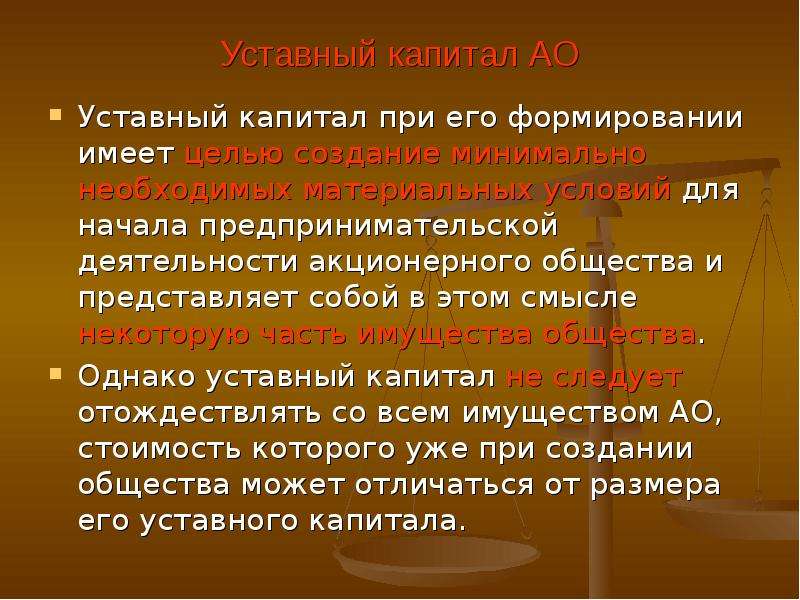 Уставный капитал АО

Уставный капитал при его формировании имеет целью создание минимально необходимых материальных условий для начала предпринимательской деятельности акционерного общества и представляет собой в этом смысле некоторую часть имущества общества.

Однако уставный капитал не следует отождествлять со всем имуществом АО, стоимость которого уже при создании общества может отличаться от размера его уставного капитала.